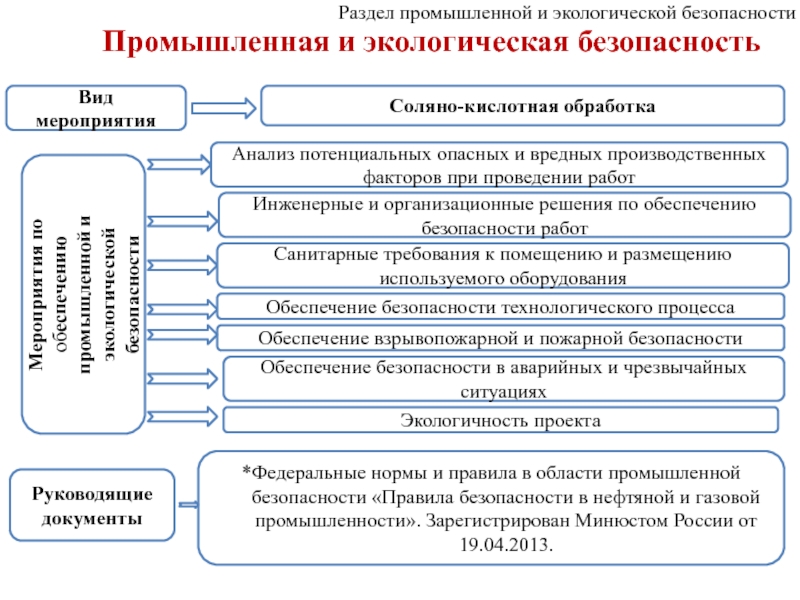 Раздел промышленной и экологической безопасности

Промышленная и экологическая безопасность

Вид мероприятия

Соляно-кислотная обработка

Мероприятия по обеспечению промышленной и экологической безопасности

Анализ потенциальных опасных и вредных производственных факторов при проведении работ

Инженерные и организационные решения по обеспечению безопасности работ

Санитарные требования к помещению и размещению используемого оборудования

Обеспечение безопасности технологического процесса

Обеспечение взрывопожарной и пожарной безопасности

Обеспечение безопасности в аварийных и чрезвычайных ситуациях

Экологичность проекта

Руководящие документы

*Федеральные нормы и правила в области промышленной безопасности «Правила безопасности в нефтяной и газовой промышленности». Зарегистрирован Минюстом России от 19.04.2013.